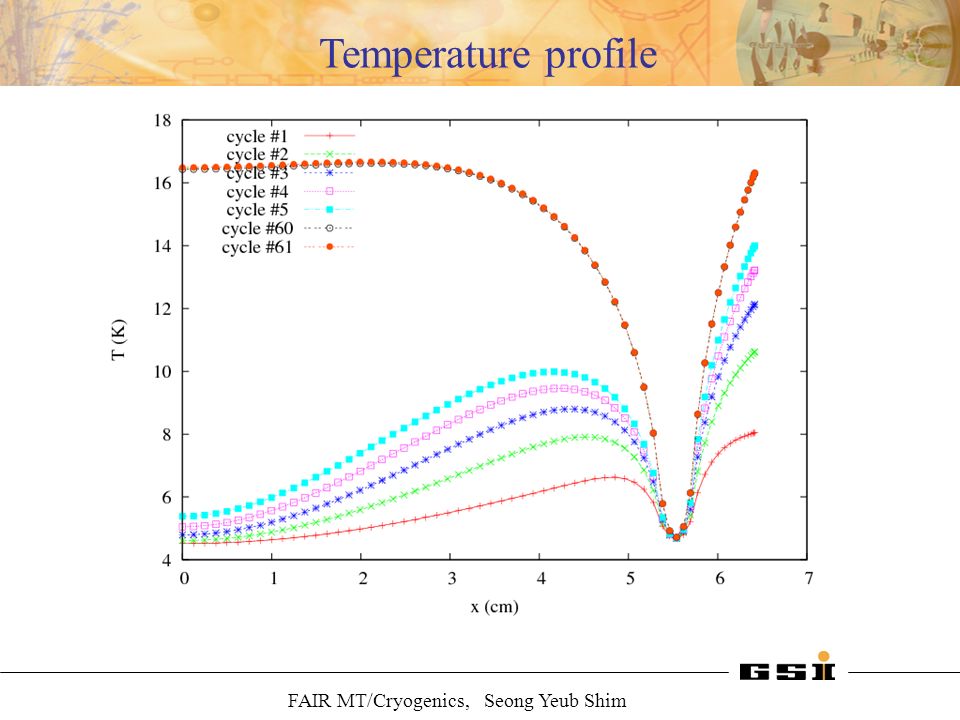 Temperature profile

cycle #1
cycle #2
cycle #3
cycle #4
cycle #5
cycle #60
cycle #61

T (K)

18
16
14
12
10
8
6
4

0 1 2 3 4 5 6 7

x (cm)

GSI

FAIR MT/Cryogenics, Seong Yeub Shim